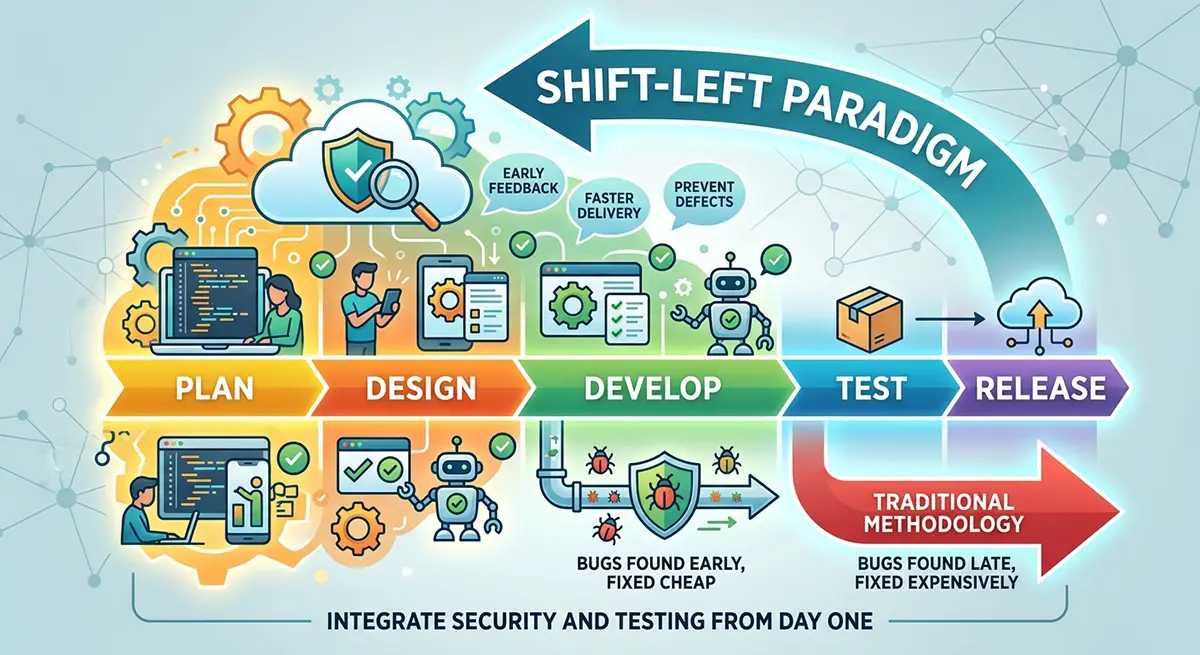 SHIFT-LEFT PARADIGM

EARLY FEEDBACK

FASTER DELIVERY

PREVENT DEFECTS

PLAN

DESIGN

DEVELOP

TEST

RELEASE

BUGS FOUND EARLY, FIXED CHEAP

TRADITIONAL METHODOLOGY

BUGS FOUND LATE, FIXED EXPENSIVELY

INTEGRATE SECURITY AND TESTING FROM DAY ONE